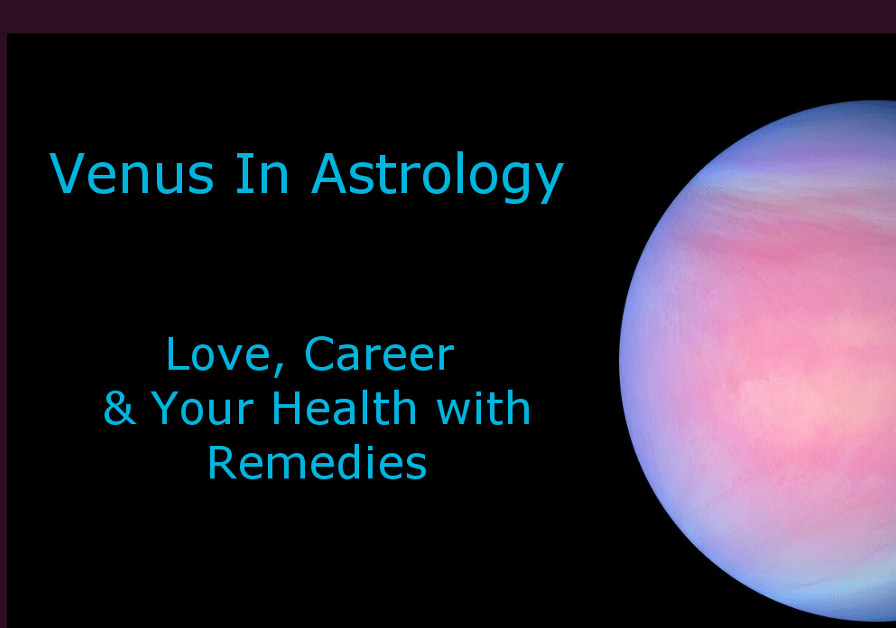 Venus In Astrology

Love, Career
& Your Health with
Remedies